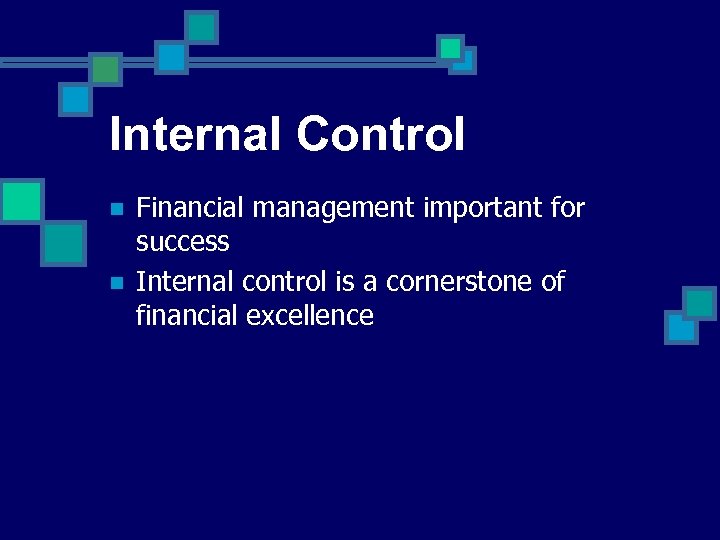 Internal Control

- Financial management important for success
- Internal control is a cornerstone of financial excellence